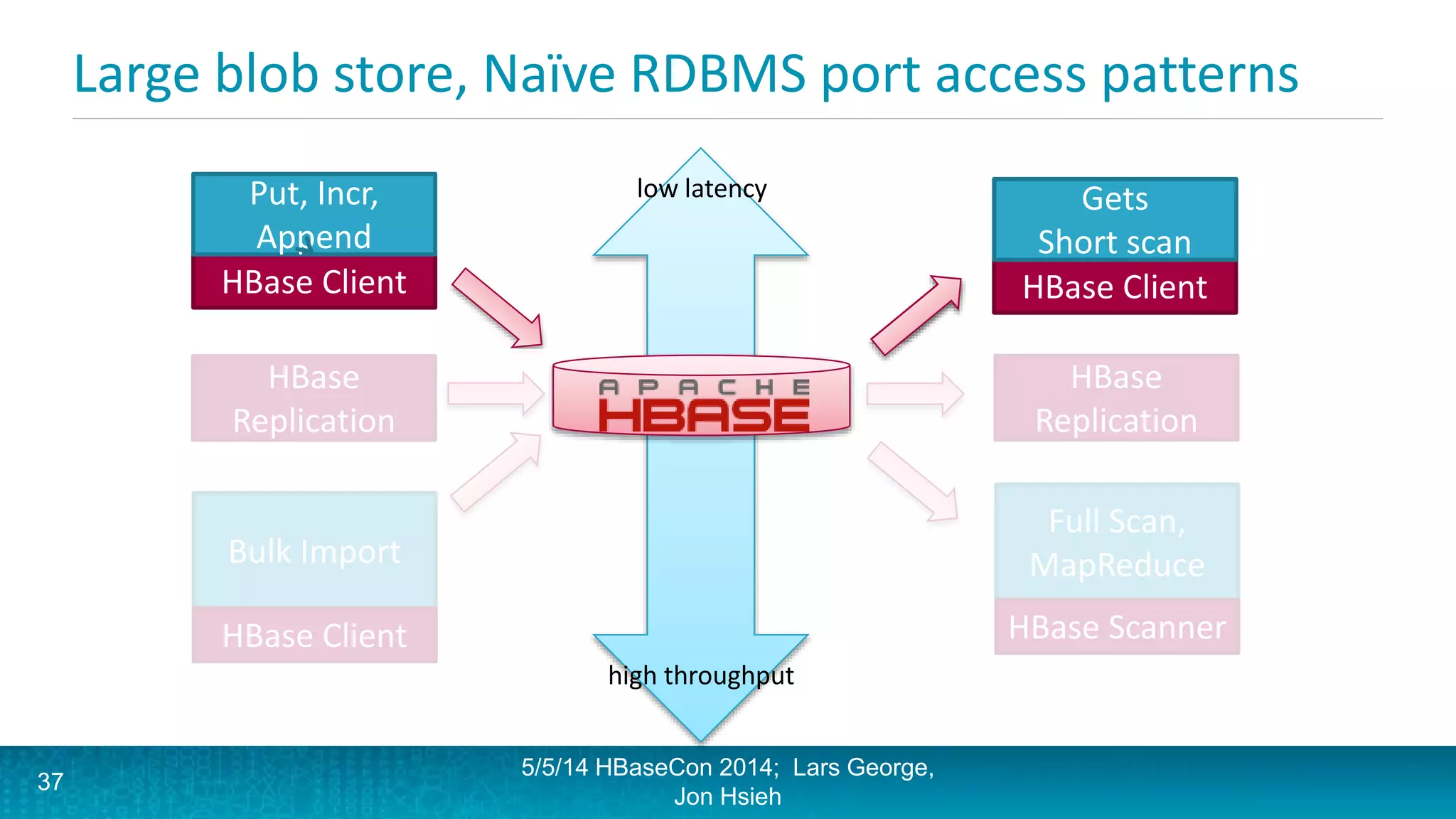 Large blob store, Naïve RDBMS port access patterns

Put, Incr, Append

HBase Client

HBase Replication

Bulk Import

HBase Client

low latency

APACHE HBASE

high throughput

Gets Short scan

HBase Client

HBase Replication

Full Scan, MapReduce

HBase Scanner

37

5/5/14 HBaseCon 2014; Lars George, Jon Hsieh